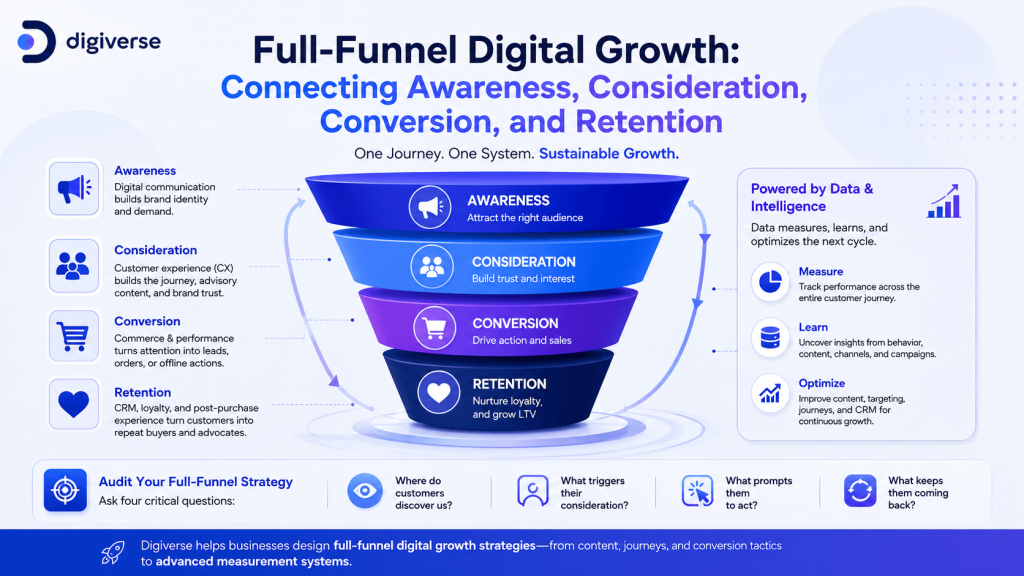 digiverse

Full-Funnel Digital Growth: Connecting Awareness, Consideration, Conversion, and Retention

One Journey. One System. Sustainable Growth.

Awareness
Digital communication builds brand identity and demand.

Consideration
Customer experience (CX) builds the journey, advisory content, and brand trust.

Conversion
Commerce & performance turns attention into leads, orders, or offline actions.

Retention
CRM, loyalty, and post-purchase experience turn customers into repeat buyers and advocates.

AWARENESS
Attract the right audience

CONSIDERATION
Build trust and interest

CONVERSION
Drive action and sales

RETENTION
Nurture loyalty, and grow LTV

Powered by Data & Intelligence
Data measures, learns, and optimizes the next cycle.

Measure
Track performance across the entire customer journey.

Learn
Uncover insights from behavior, content, channels, and campaigns.

Optimize
Improve content, targeting, journeys, and CRM for continuous growth.

Audit Your Full-Funnel Strategy
Ask four critical questions:

Where do customers discover us?

What triggers their consideration?

What prompts them to act?

What keeps them coming back?

Digiverse helps businesses design full-funnel digital growth strategies—from content, journeys, and conversion tactics to advanced measurement systems.